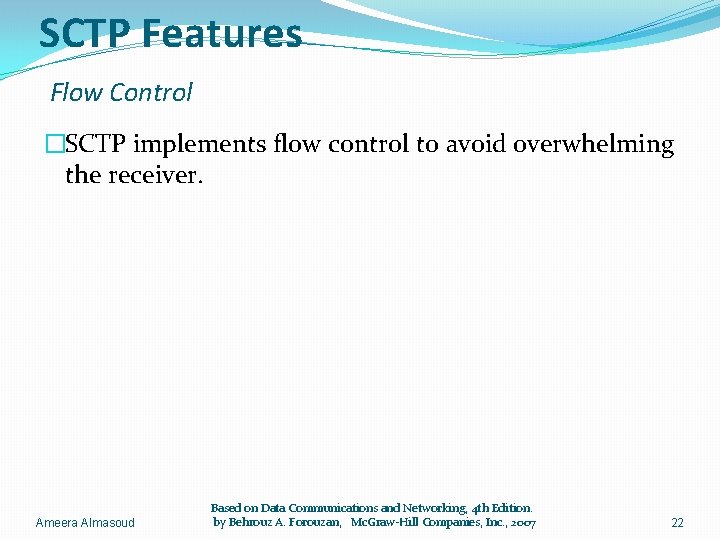 SCTP Features

Flow Control

□SCTP implements flow control to avoid overwhelming the receiver.

Ameera Almasoud

Based on Data Communications and Networking, 4th Edition. by Behrouz A. Forouzan, McGraw-Hill Companies, Inc., 2007

22